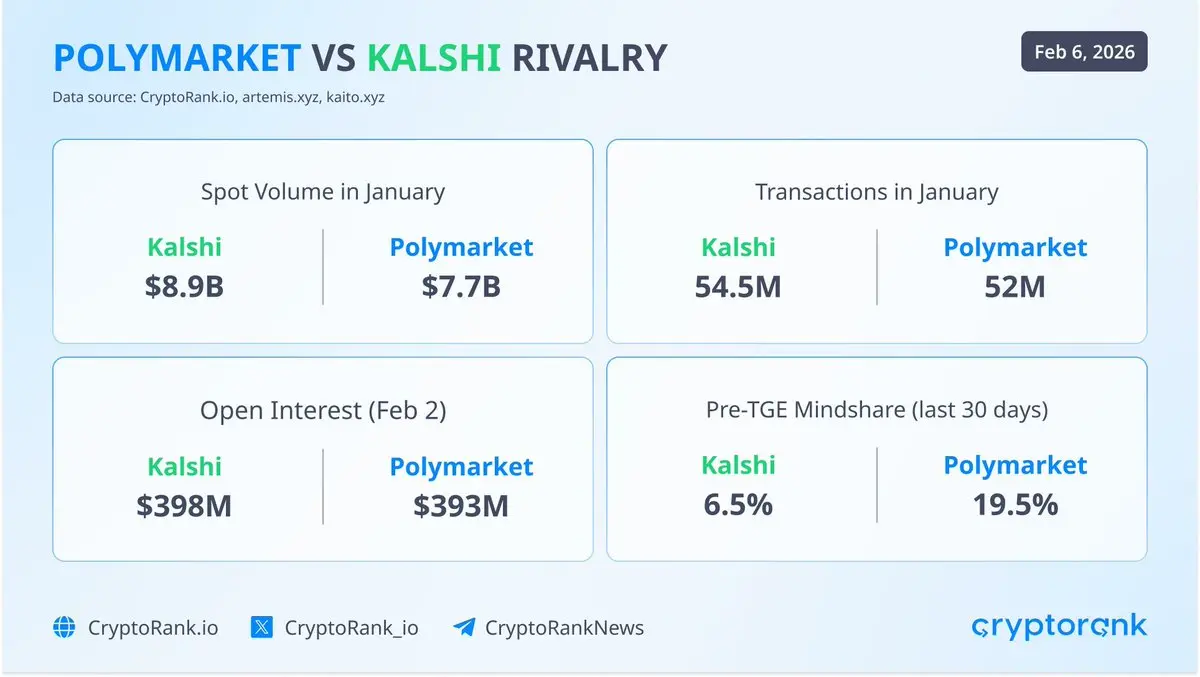 POLYMARKET VS KALSHI RIVALRY

Feb 6, 2026

Data source: CryptoRank.io, artemis.xyz, kaito.xyz

Spot Volume in January

Kalshi
$8.9B

Polymarket
$7.7B

Transactions in January

Kalshi
54.5M

Polymarket
52M

Open Interest (Feb 2)

Kalshi
$398M

Polymarket
$393M

Pre-TGE Mindshare (last 30 days)

Kalshi
6.5%

Polymarket
19.5%

CryptoRank.io CryptoRank_io CryptoRankNews

cryptorank